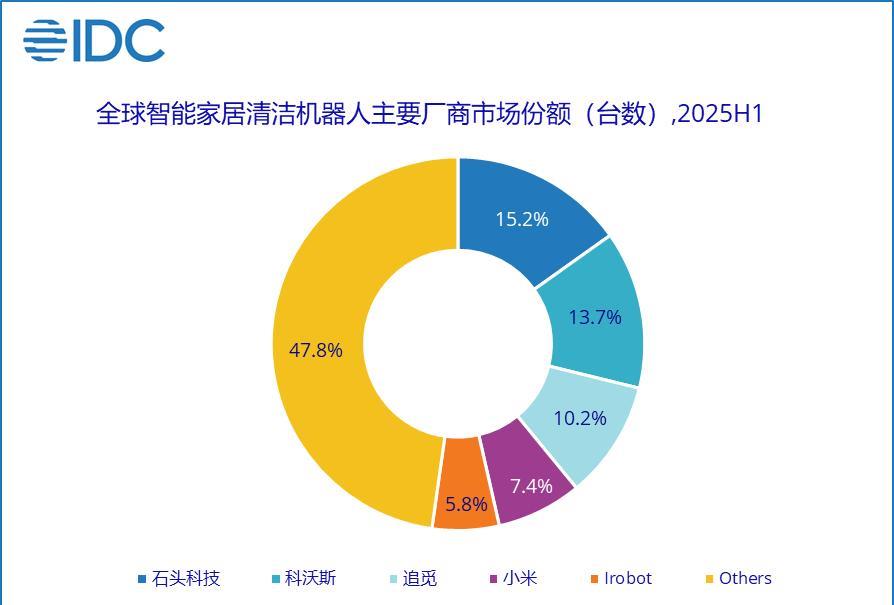 IDC

全球智能家居清洁机器人主要厂商市场份额（台数）,2025H1

15.2%
13.7%
10.2%
7.4%
5.8%
47.8%

石头科技
科沃斯
追觅
小米
Irobot
Others